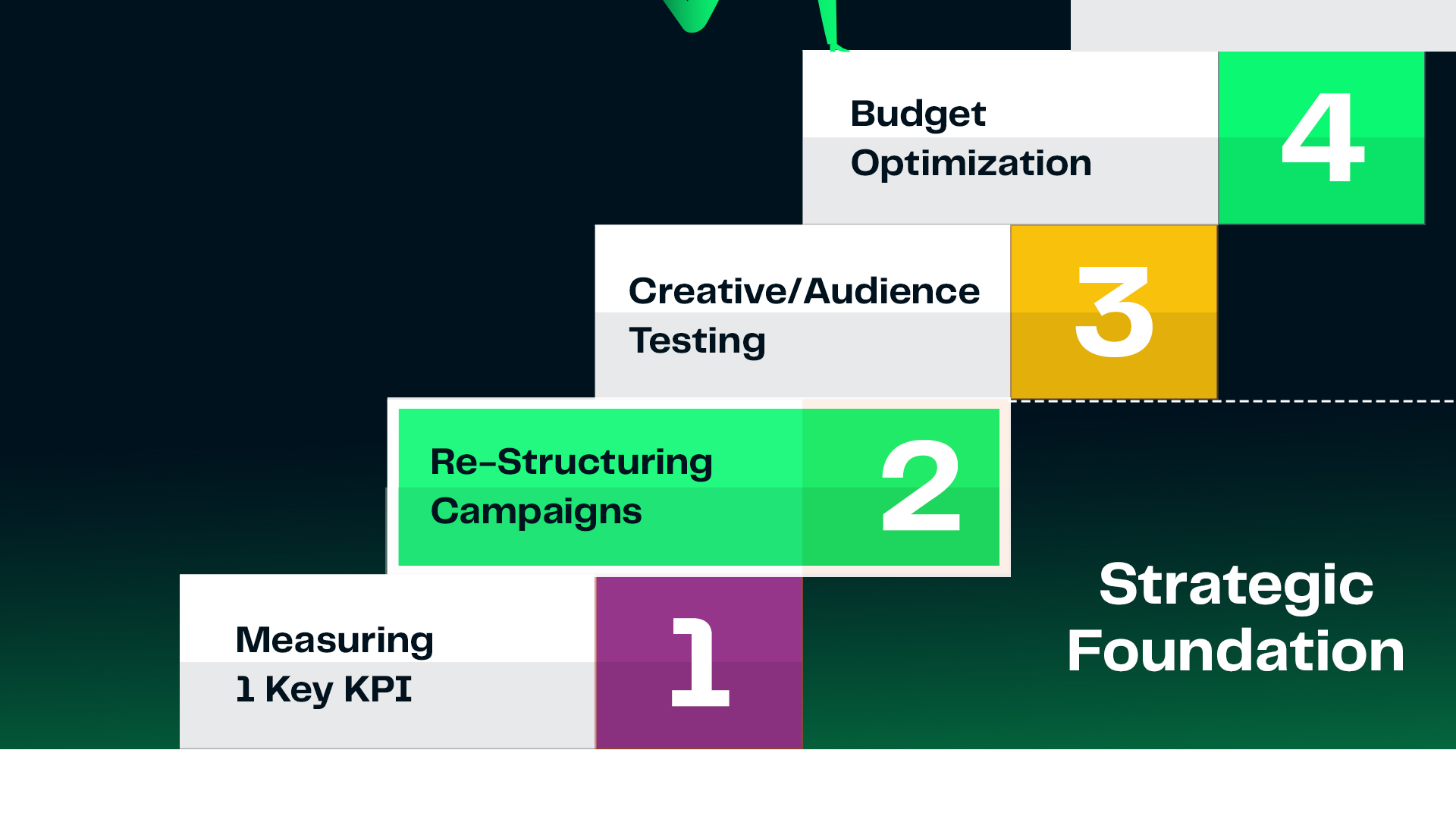 Budget Optimization

4

Creative/Audience Testing

3

Re-Structuring Campaigns

2

Measuring 1 Key KPI

1

Strategic Foundation